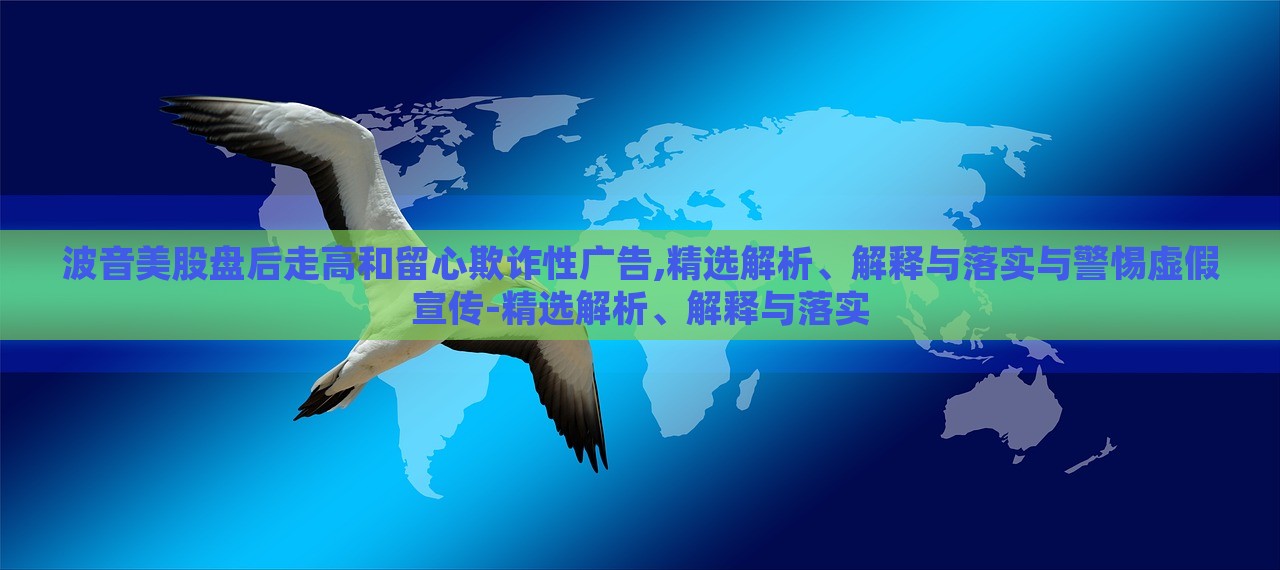 波音美股盘后走高和留心欺诈性广告,精选解析、解释与落实与警惕虚假宣传-精选解析、解释与落实